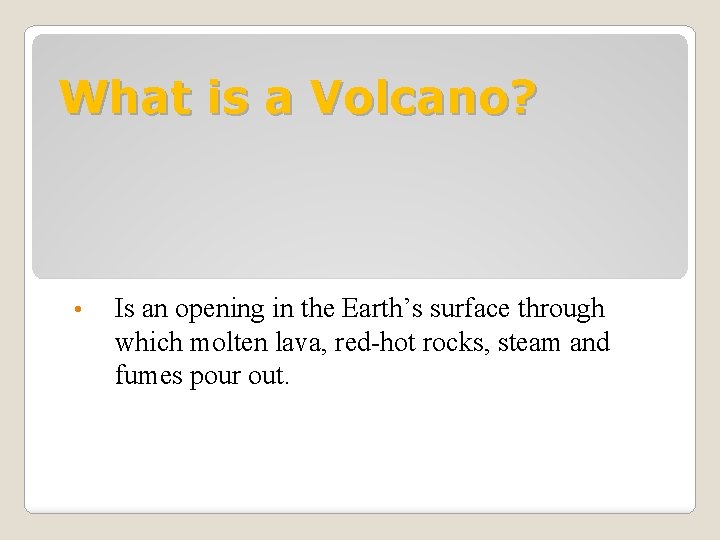 What is a Volcano?

• Is an opening in the Earth’s surface through which molten lava, red-hot rocks, steam and fumes pour out.